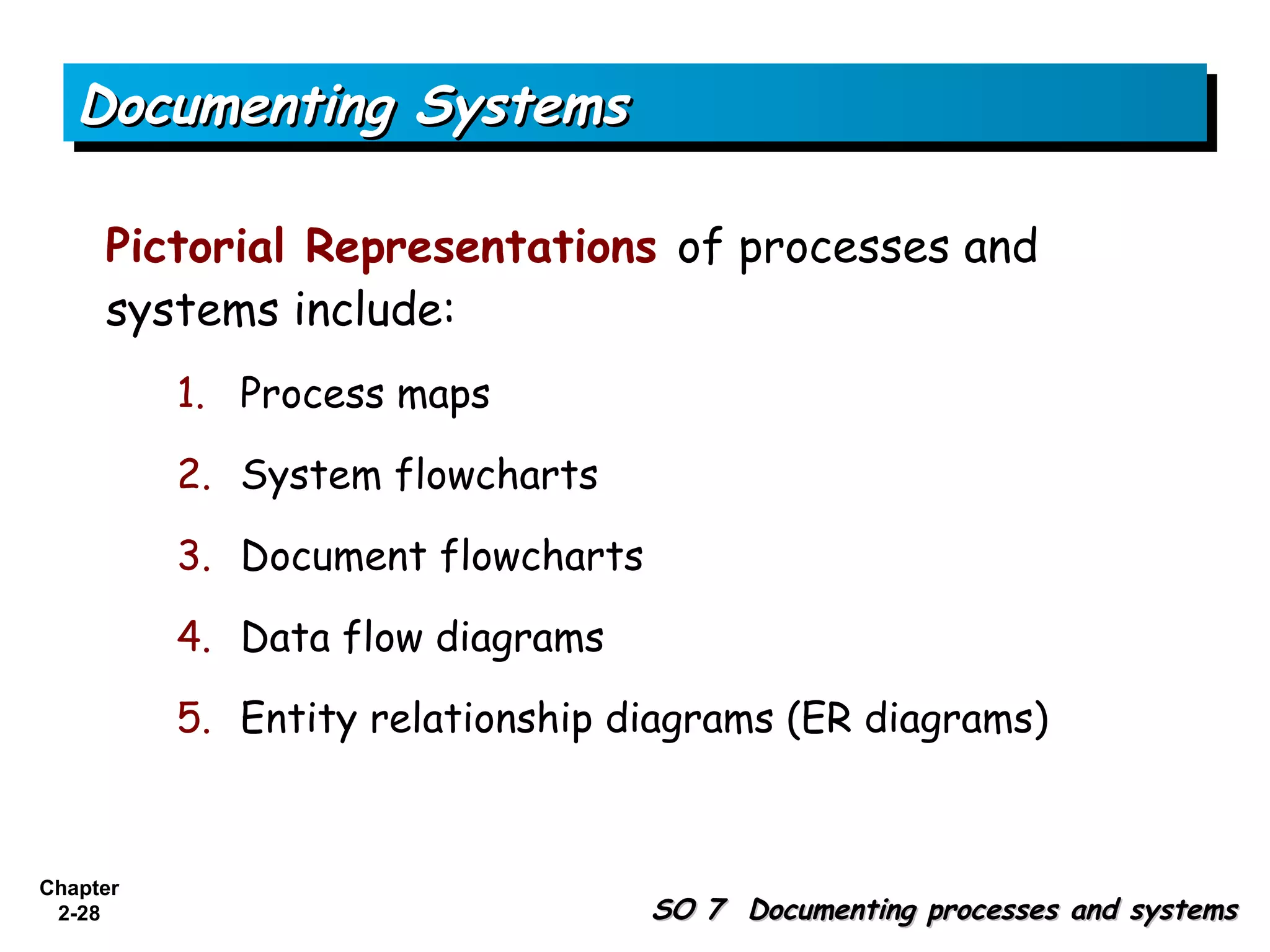 Documenting Systems

Pictorial Representations of processes and systems include:

1. Process maps
2. System flowcharts
3. Document flowcharts
4. Data flow diagrams
5. Entity relationship diagrams (ER diagrams)

Chapter 2-28

SO 7 Documenting processes and systems